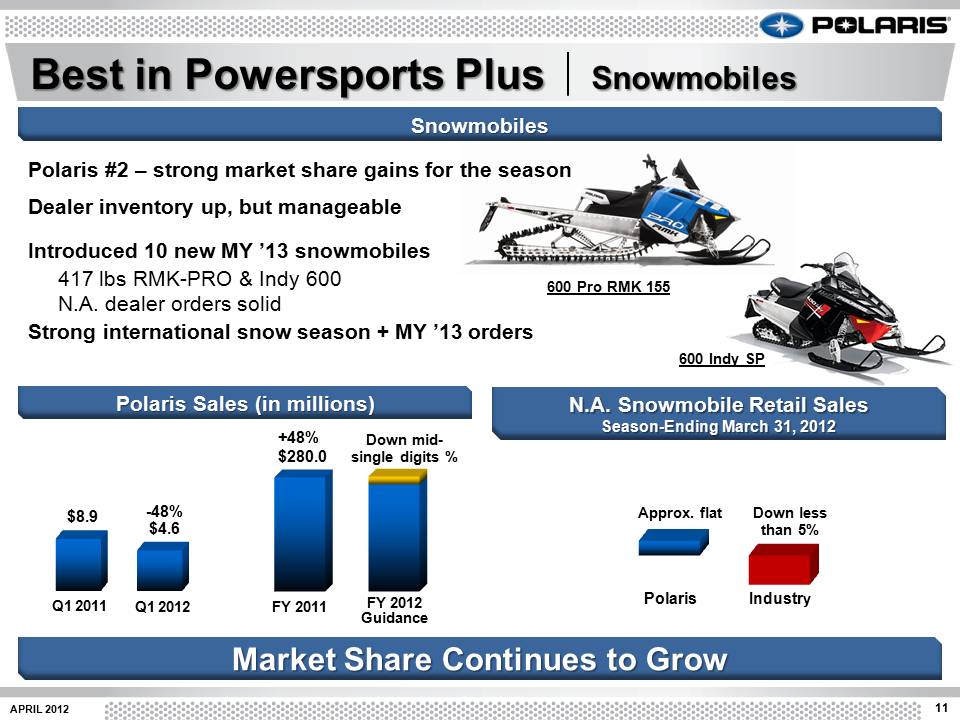 POLARIS

Best in Powersports Plus | Snowmobiles

Snowmobiles

Polaris #2 – strong market share gains for the season

Dealer inventory up, but manageable

Introduced 10 new MY '13 snowmobiles

417 lbs RMK-PRO & Indy 600

N.A. dealer orders solid

Strong international snow season + MY '13 orders

600 Pro RMK 155

600 Indy SP

Polaris Sales (in millions)

$8.9

Q1 2011

-48%
$4.6

Q1 2012

+48%
$280.0

FY 2011

Down mid-single digits %

FY 2012 Guidance

N.A. Snowmobile Retail Sales
Season-Ending March 31, 2012

Approx. flat

Polaris

Down less than 5%

Industry

Market Share Continues to Grow

APRIL 2012

11